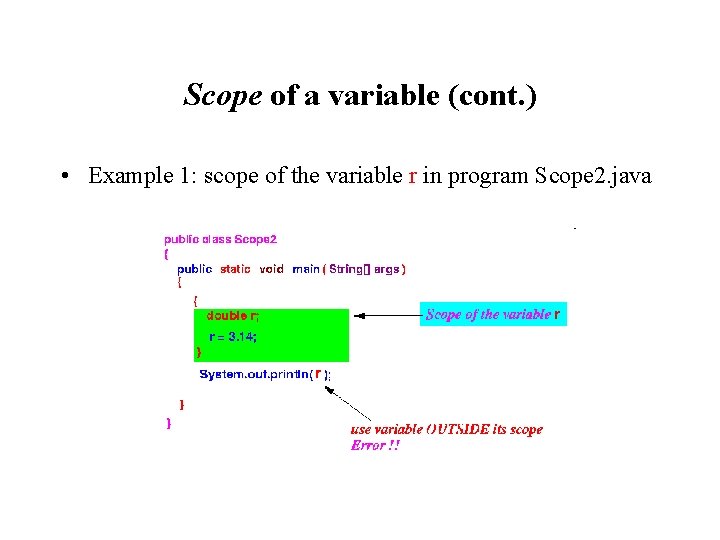 Scope of a variable (cont.)

• Example 1: scope of the variable r in program Scope2.java

public class Scope2
{
public static void main ( String[] args )
{
{
double r;
r = 3.14;
}
System.out.println( r );

}
}

Scope of the variable r

use variable OUTSIDE its scope
Error !!